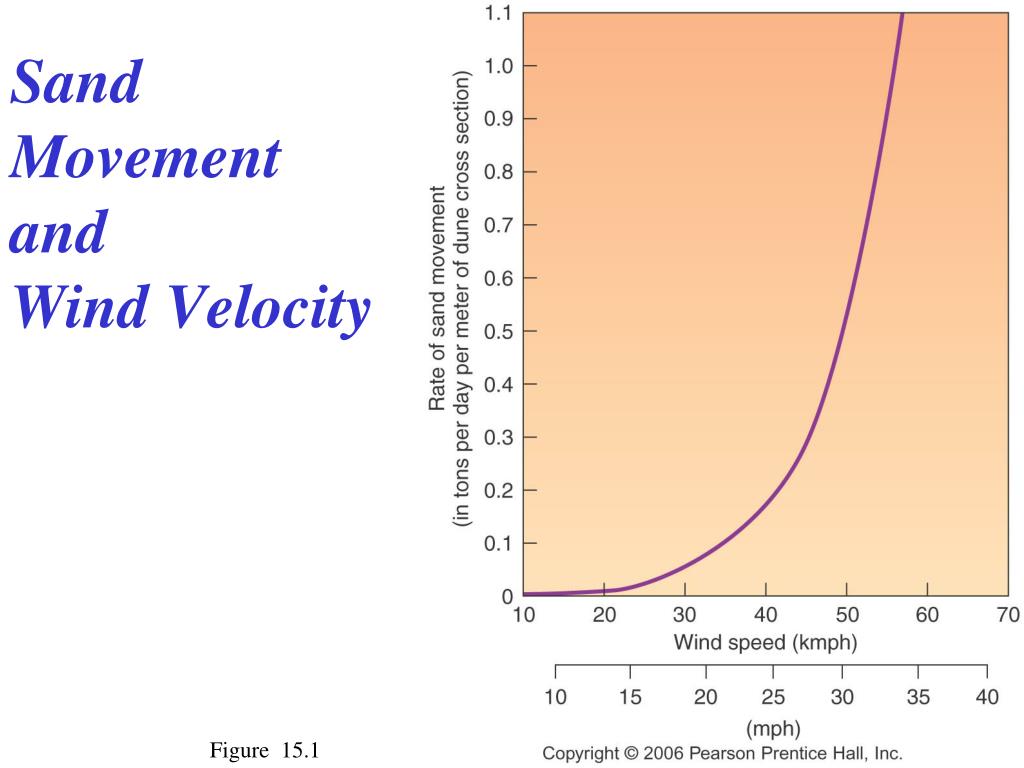 Sand Movement and Wind Velocity

Rate of sand movement (in tons per day per meter of dune cross section)

1.1
1.0
0.9
0.8
0.7
0.6
0.5
0.4
0.3
0.2
0.1
0

10 20 30 40 50 60 70
Wind speed (kmph)

10 15 20 25 30 35 40
(mph)

Figure 15.1

Copyright © 2006 Pearson Prentice Hall, Inc.